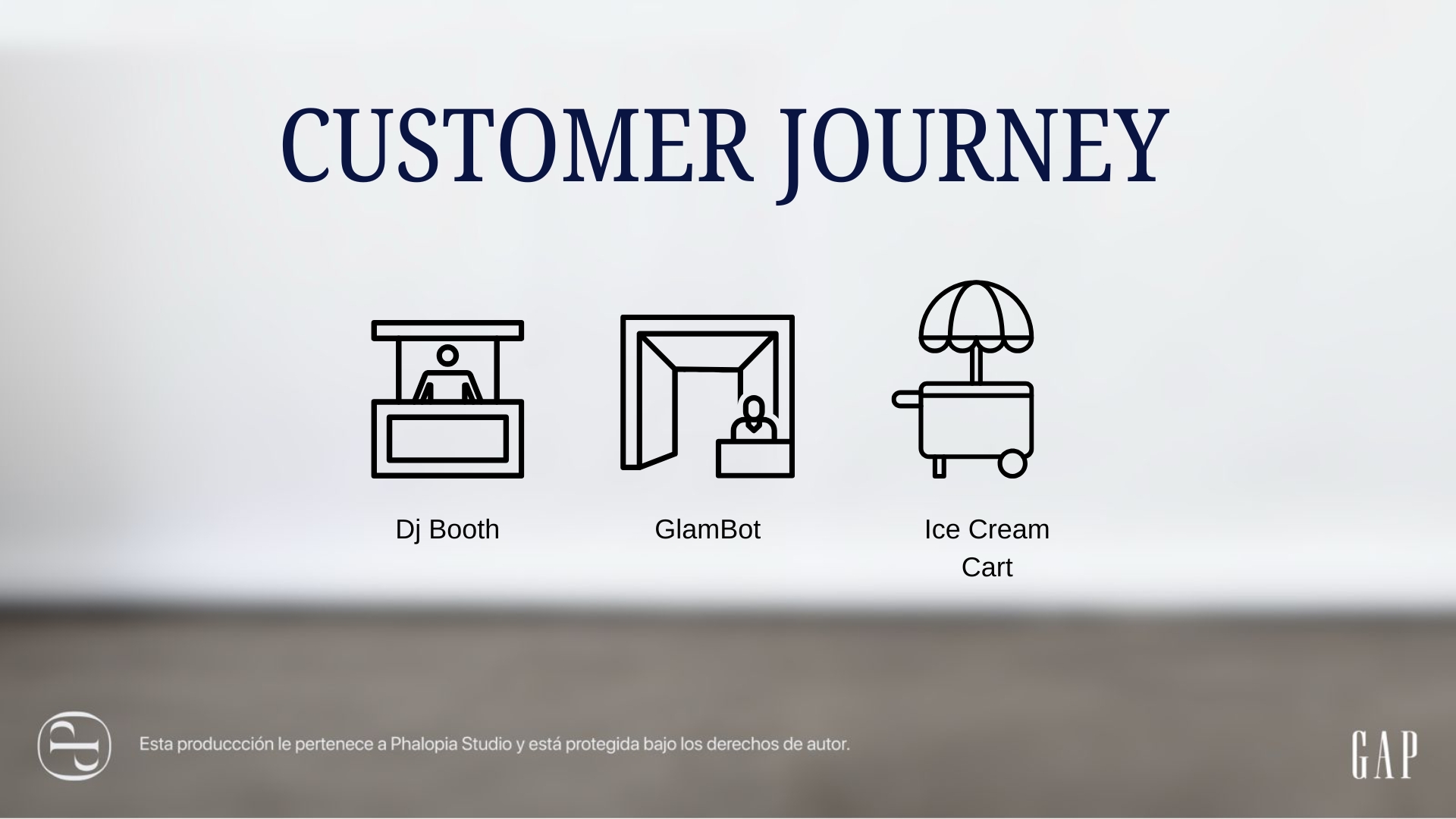 CUSTOMER JOURNEY

Dj Booth

GlamBot

Ice Cream Cart

Esta produccción le pertenece a Phalopia Studio y está protegida bajo los derechos de autor.

GAP